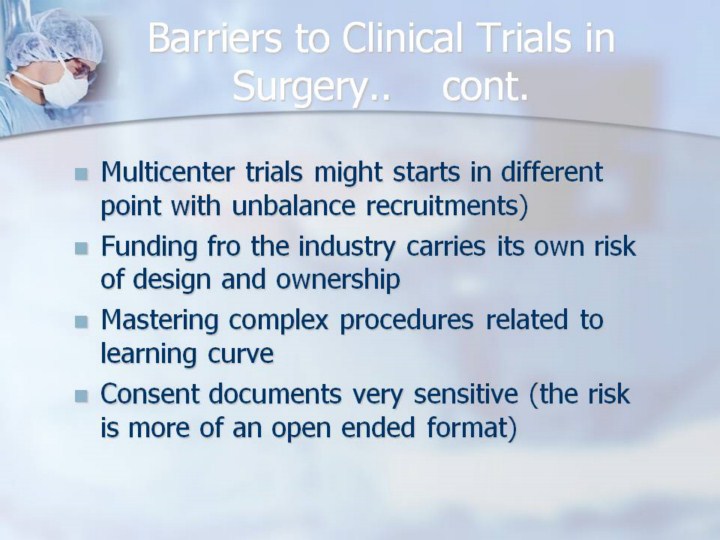 Barriers to Clinical Trials in Surgery.. cont.

- Multicenter trials might starts in different point with unbalance recruitments)
- Funding fro the industry carries its own risk of design and ownership
- Mastering complex procedures related to learning curve
- Consent documents very sensitive (the risk is more of an open ended format)